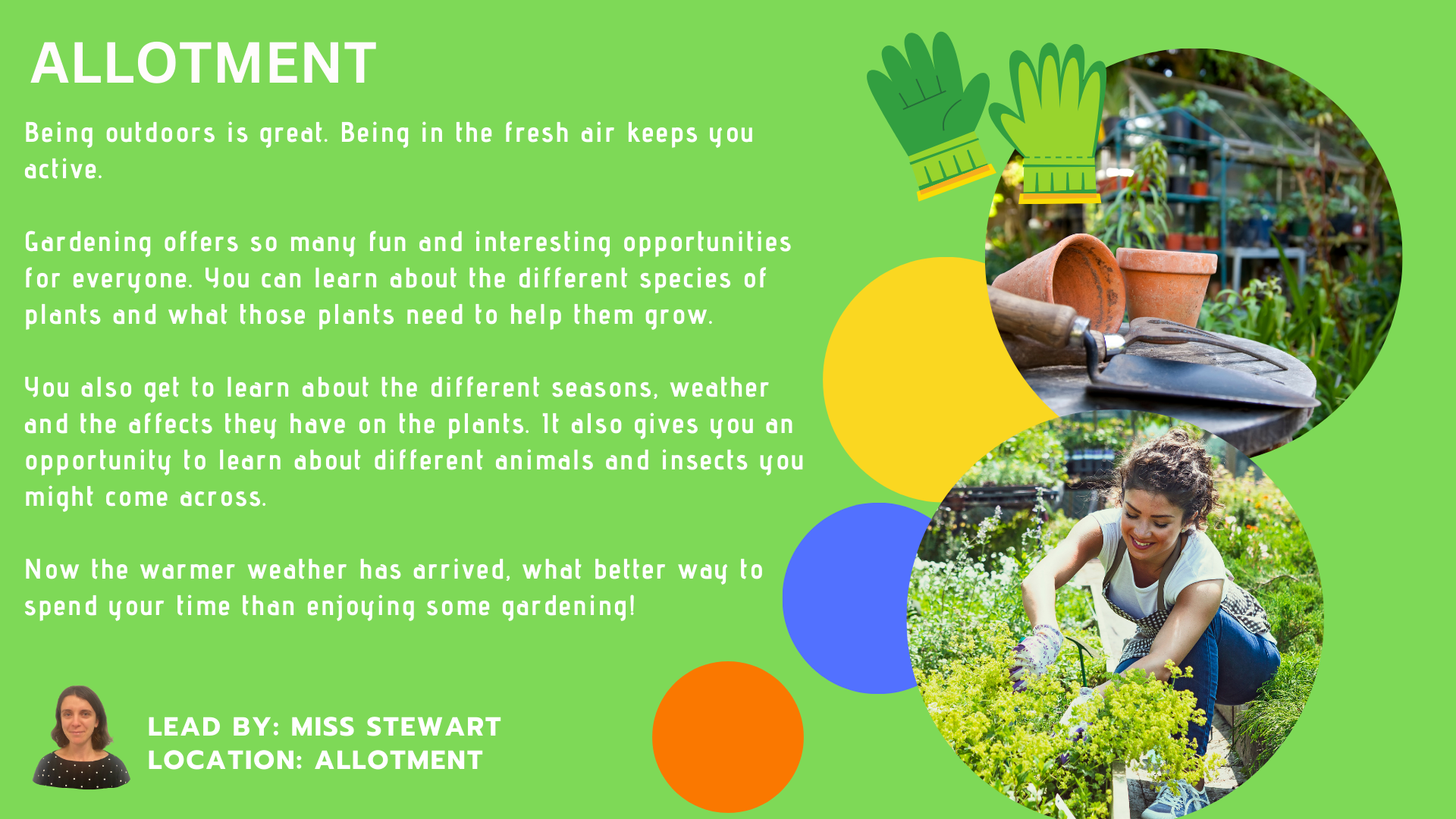 ALLOTMENT

Being outdoors is great. Being in the fresh air keeps you active.

Gardening offers so many fun and interesting opportunities for everyone. You can learn about the different species of plants and what those plants need to help them grow.

You also get to learn about the different seasons, weather and the affects they have on the plants. It also gives you an opportunity to learn about different animals and insects you might come across.

Now the warmer weather has arrived, what better way to spend your time than enjoying some gardening!

LEAD BY: MISS STEWART
LOCATION: ALLOTMENT